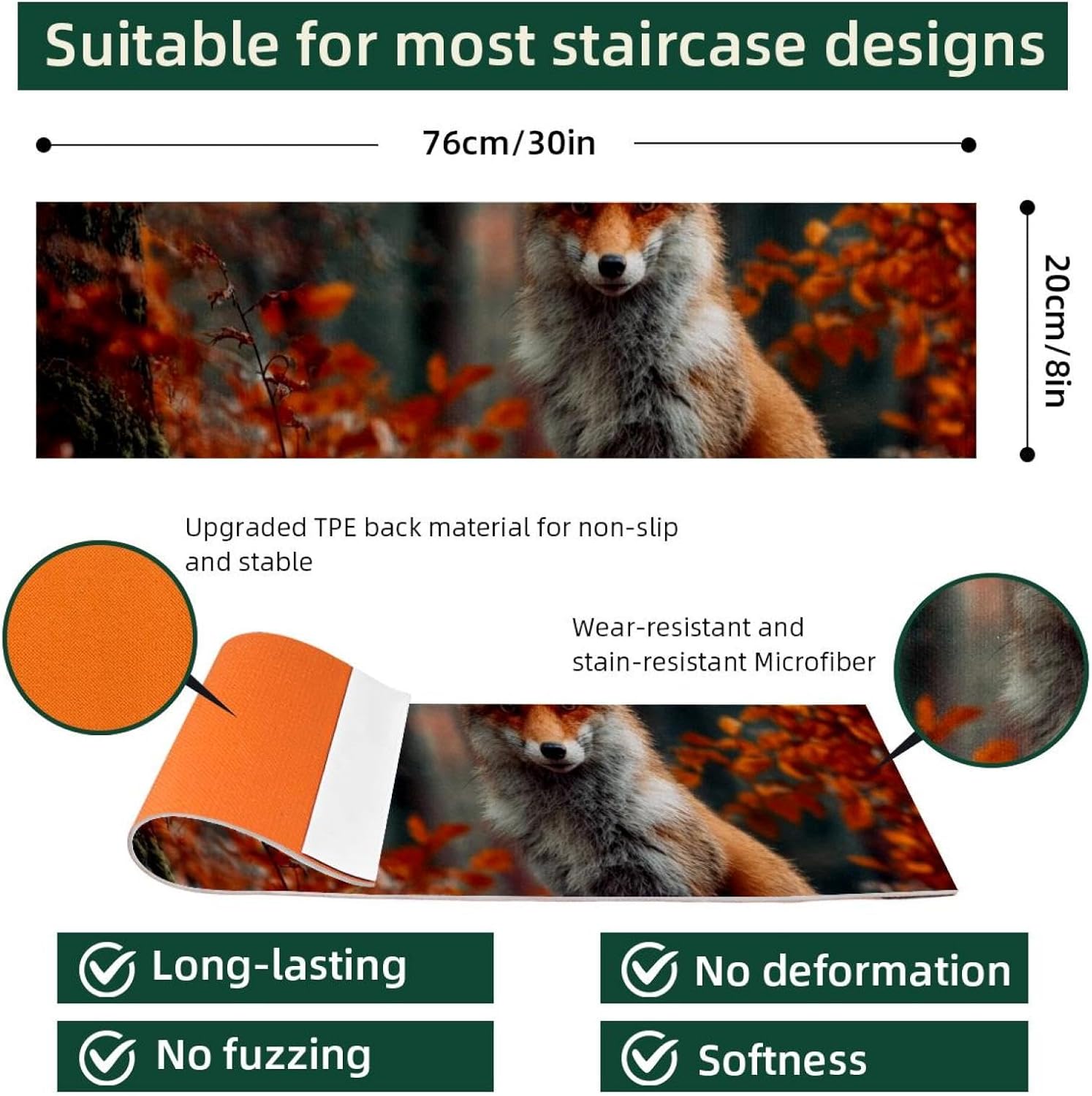 Suitable for most staircase designs

76cm/30in

20cm/8in

Upgraded TPE back material for non-slip and stable

Wear-resistant and stain-resistant Microfiber

Long-lasting

No deformation

No fuzzing

Softness